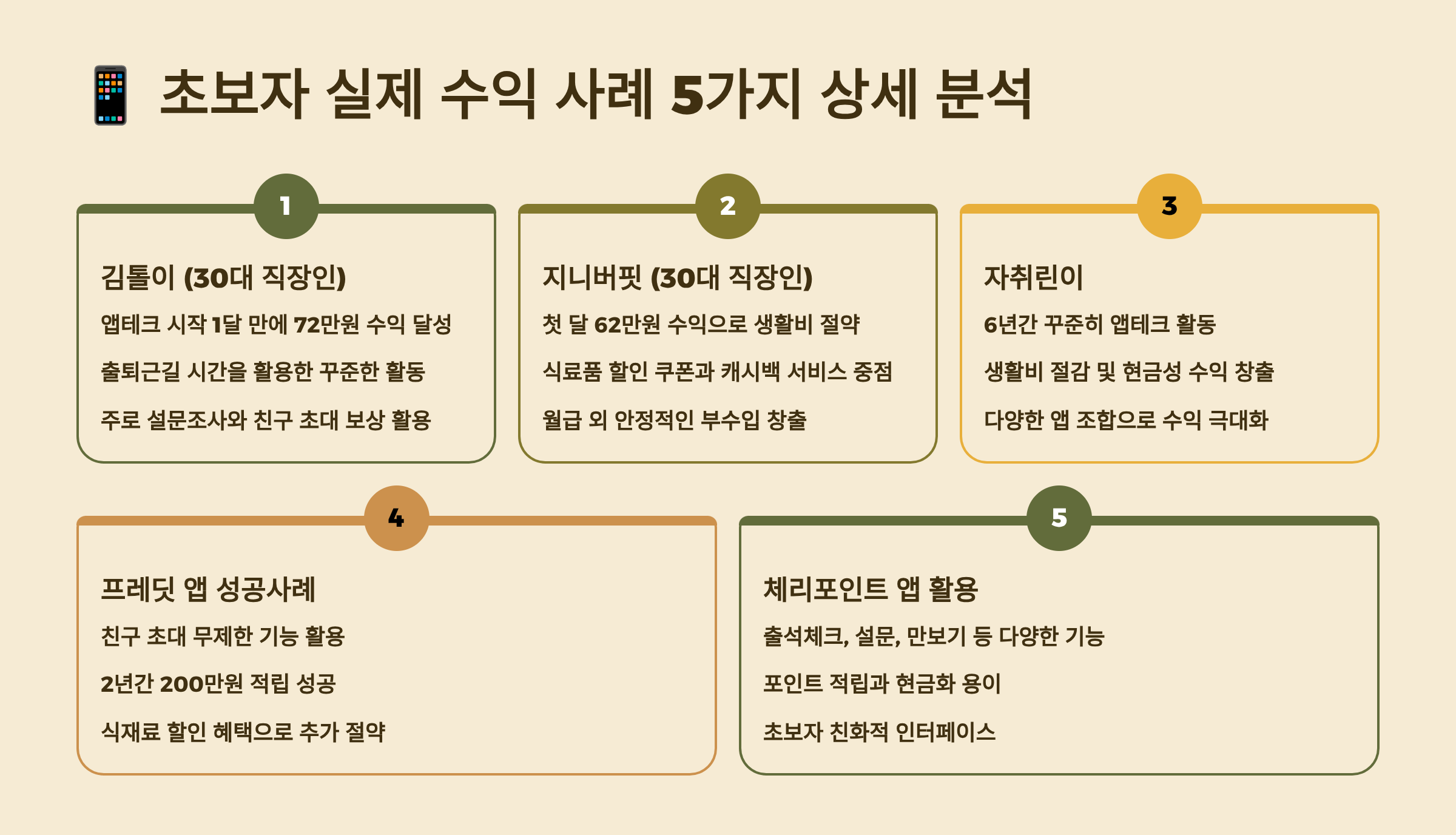 초보자 실제 수익 사례 5가지 상세 분석

1

김톨이 (30대 직장인)

앱테크 시작 1달 만에 72만원 수익 달성

출퇴근길 시간을 활용한 꾸준한 활동

주로 설문조사와 친구 초대 보상 활용

2

지니버핏 (30대 직장인)

첫 달 62만원 수익으로 생활비 절약

식료품 할인 쿠폰과 캐시백 서비스 중점

월급 외 안정적인 부수입 창출

3

자취린이

6년간 꾸준히 앱테크 활동

생활비 절감 및 현금성 수익 창출

다양한 앱 조합으로 수익 극대화

4

프레딧 앱 성공사례

친구 초대 무제한 기능 활용

2년간 200만원 적립 성공

식재료 할인 혜택으로 추가 절약

5

체리포인트 앱 활용

출석체크, 설문, 만보기 등 다양한 기능

포인트 적립과 현금화 용이

초보자 친화적 인터페이스